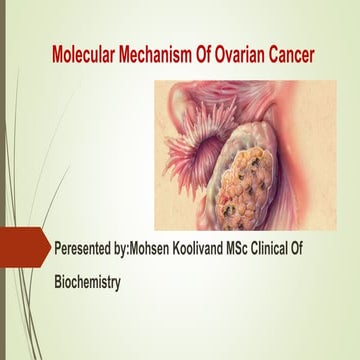 Molecular Mechanism Of Ovarian Cancer

Peresented by:Mohsen Koolivand MSc Clinical Of Biochemistry